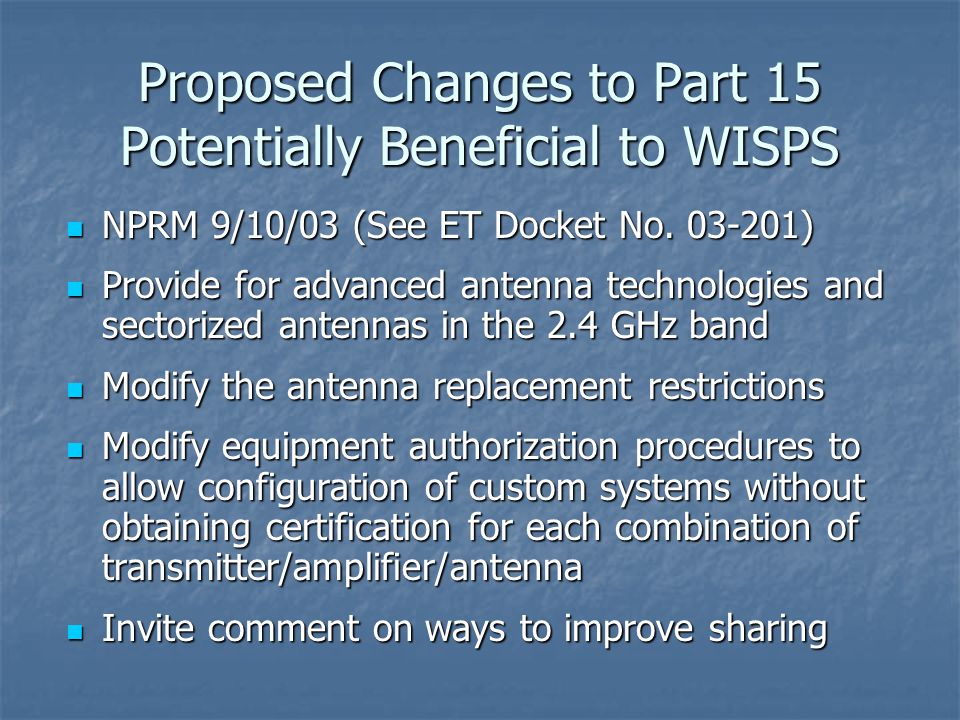 Proposed Changes to Part 15 Potentially Beneficial to WISPS

- NPRM 9/10/03 (See ET Docket No. 03-201)
- Provide for advanced antenna technologies and sectorized antennas in the 2.4 GHz band
- Modify the antenna replacement restrictions
- Modify equipment authorization procedures to allow configuration of custom systems without obtaining certification for each combination of transmitter/amplifier/antenna
- Invite comment on ways to improve sharing